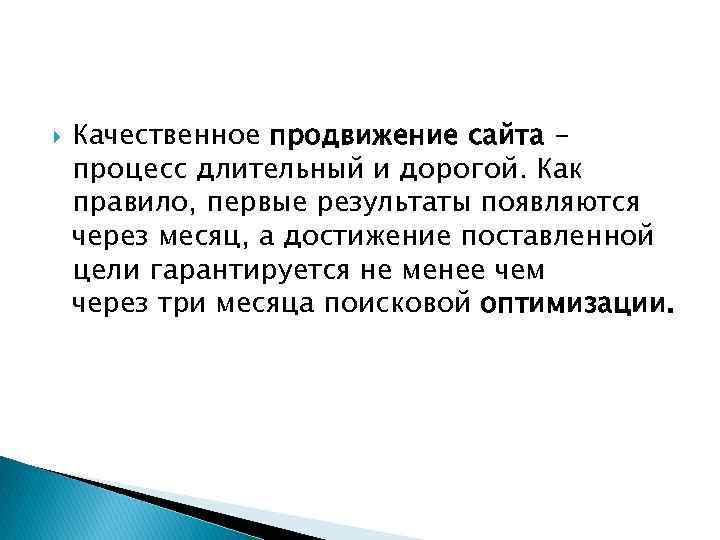 Качественное продвижение сайта – процесс длительный и дорогой. Как правило, первые результаты появляются через месяц, а достижение поставленной цели гарантируется не менее чем через три месяца поисковой оптимизации.